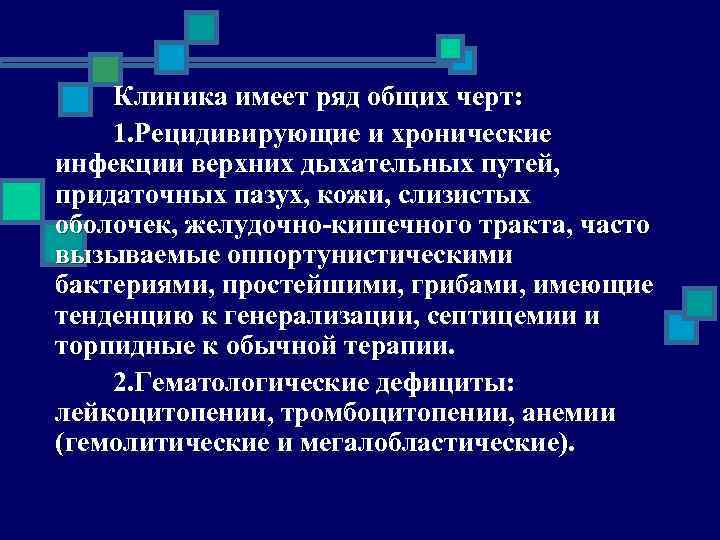 Клиника имеет ряд общих черт:

1.Рецидивирующие и хронические инфекции верхних дыхательных путей, придаточных пазух, кожи, слизистых оболочек, желудочно-кишечного тракта, часто вызываемые оппортунистическими бактериями, простейшими, грибами, имеющие тенденцию к генерализации, септицемии и торпидные к обычной терапии.

2.Гематологические дефициты: лейкоцитопении, тромбоцитопении, анемии (гемолитические и мегалобластические).